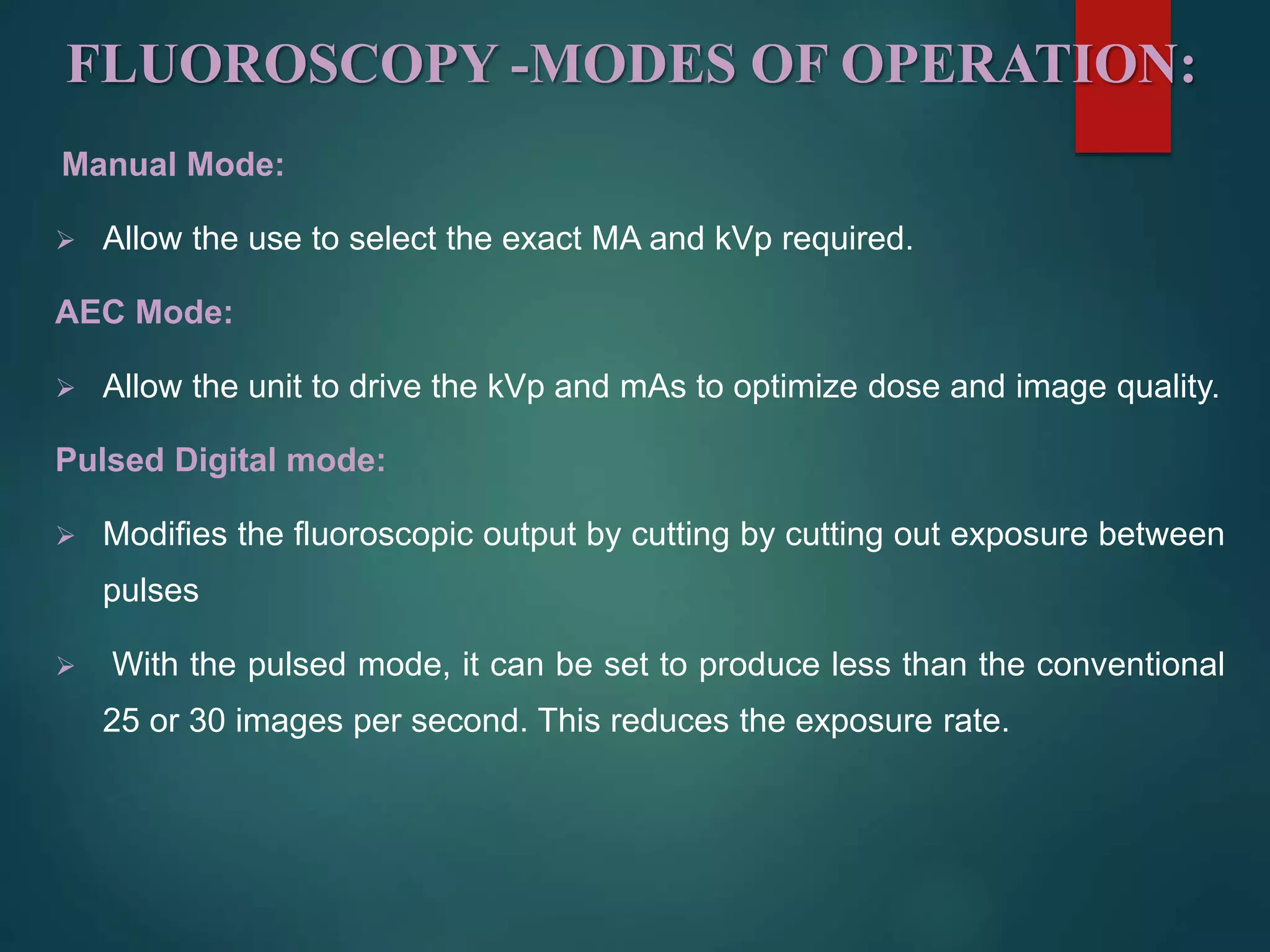 FLUOROSCOPY -MODES OF OPERATION:

Manual Mode:

➢ Allow the use to select the exact MA and kVp required.

AEC Mode:

➢ Allow the unit to drive the kVp and mAs to optimize dose and image quality.

Pulsed Digital mode:

➢ Modifies the fluoroscopic output by cutting by cutting out exposure between pulses

➢ With the pulsed mode, it can be set to produce less than the conventional 25 or 30 images per second. This reduces the exposure rate.